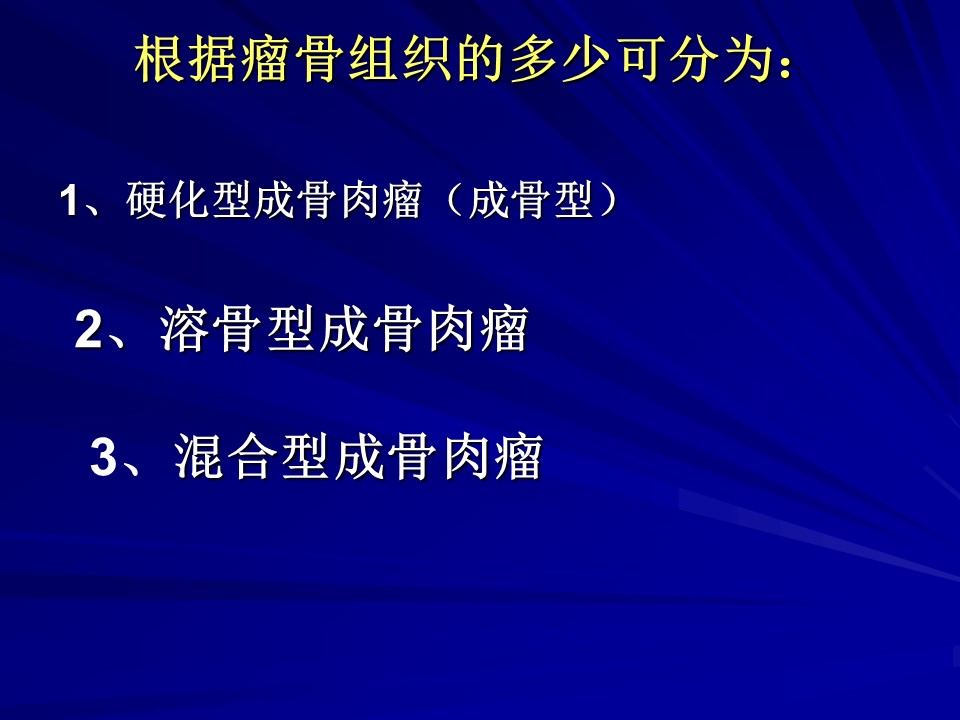 根据瘤骨组织的多少可分为：

1、硬化型成骨肉瘤（成骨型）

2、溶骨型成骨肉瘤

3、混合型成骨肉瘤